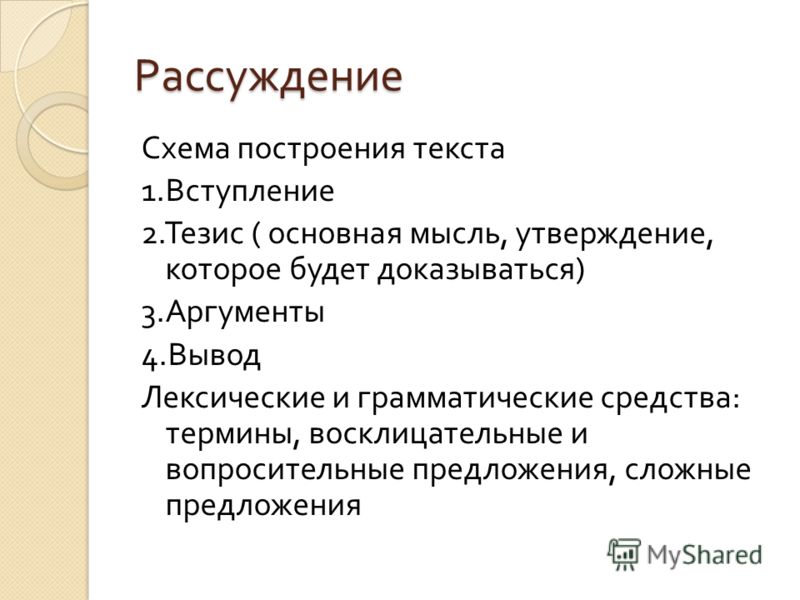 Рассуждение

Схема построения текста

1.Вступление

2.Тезис ( основная мысль, утверждение, которое будет доказываться)

3.Аргументы

4.Вывод

Лексические и грамматические средства: термины, восклицательные и вопросительные предложения, сложные предложения

MyShared